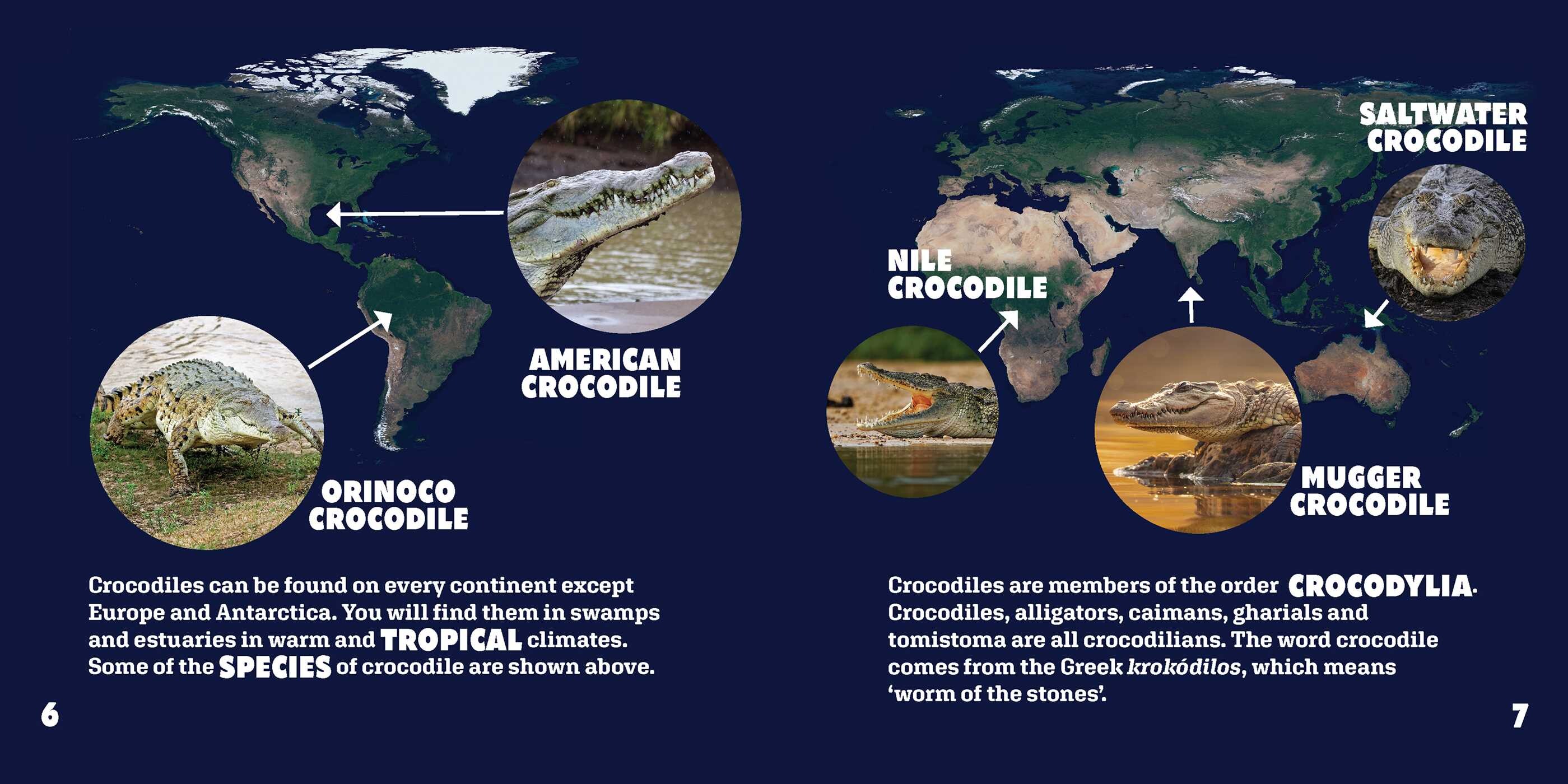 AMERICAN CROCODILE

ORINOCO CROCODILE

Crocodiles can be found on every continent except Europe and Antarctica. You will find them in swamps and estuaries in warm and TROPICAL climates. Some of the SPECIES of crocodile are shown above.

6

SALTWATER CROCODILE

NILE CROCODILE

MUGGER CROCODILE

Crocodiles are members of the order CROCODYLIA. Crocodiles, alligators, caimans, gharials and tomistoma are all crocodilians. The word crocodile comes from the Greek krokódilos, which means 'worm of the stones'.

7